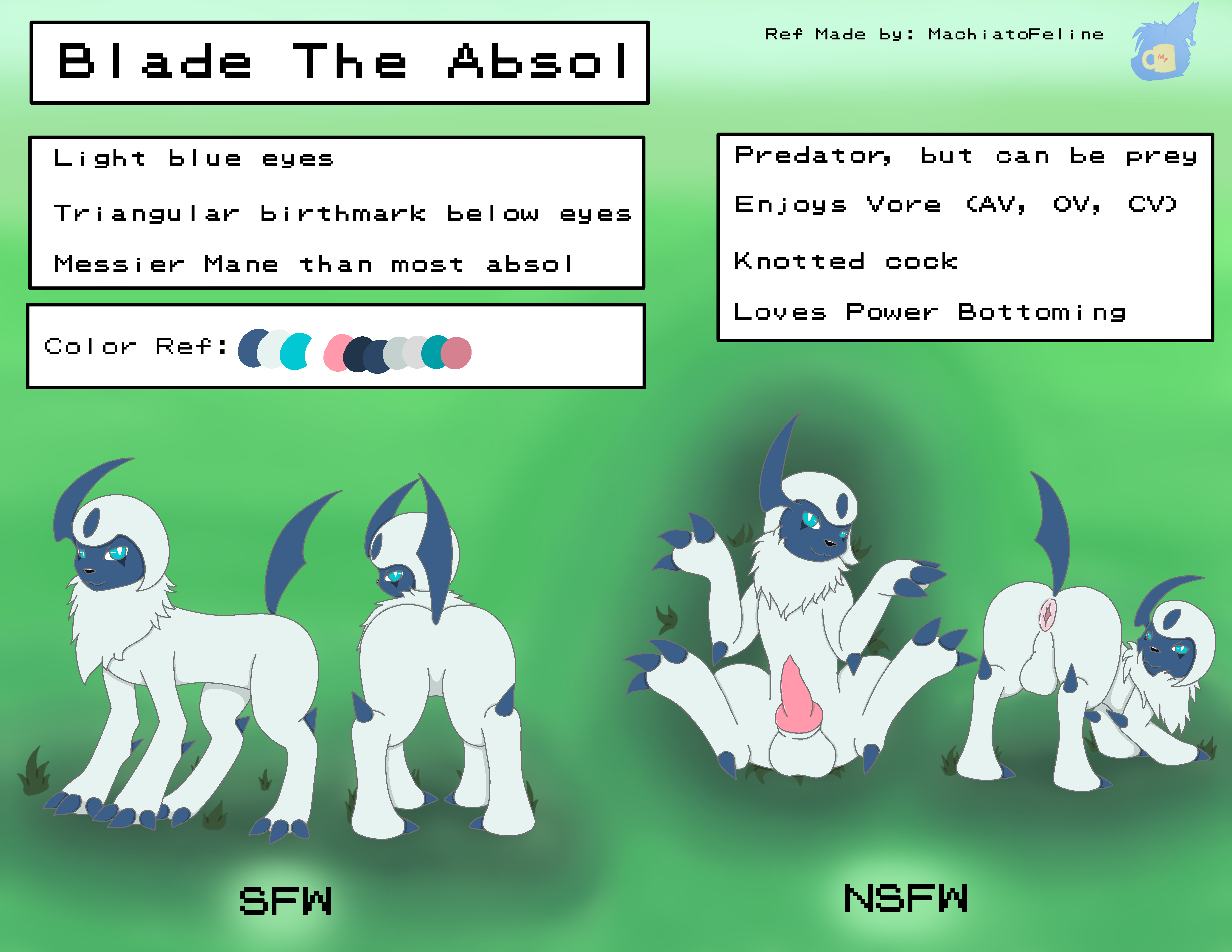 Blade The Absol

Ref Made by: MachiatoFeline

MF

Light blue eyes

Triangular birthmark below eyes

Messier Mane than most absol

Color Ref:

Predator, but can be prey

Enjoys Vore (AV, OV, CV)

Knotted cock

Loves Power Bottoming

SFW

NSFW